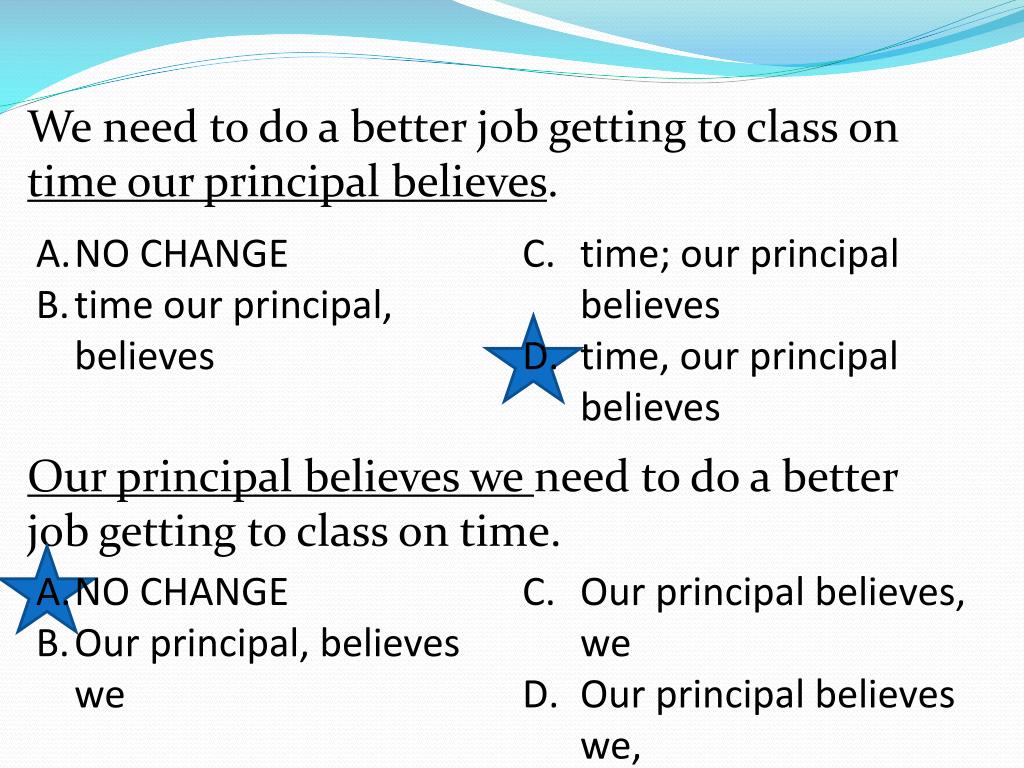 We need to do a better job getting to class on time our principal believes.

A. NO CHANGE
B. time our principal, believes

C. time; our principal believes
D. time, our principal believes

Our principal believes we need to do a better job getting to class on time.

A. NO CHANGE
B. Our principal, believes we

C. Our principal believes, we
D. Our principal believes we,